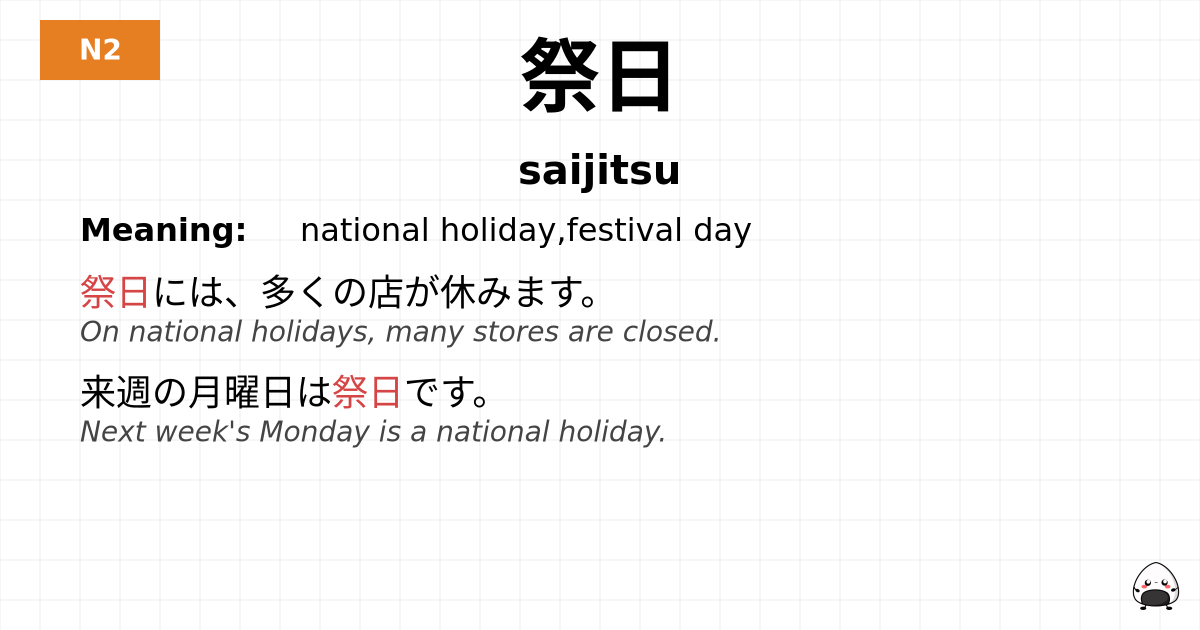 N2

祭日

saijitsu

Meaning: national holiday,festival day

祭日には、多くの店が休みます。
On national holidays, many stores are closed.

来週の月曜日は祭日です。
Next week's Monday is a national holiday.